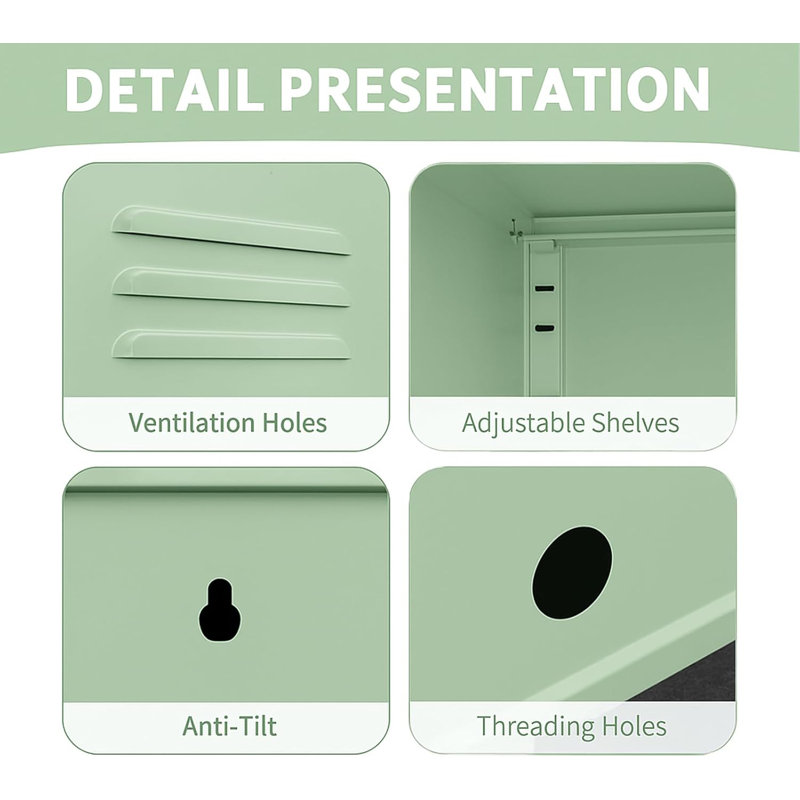 DETAIL PRESENTATION

Ventilation Holes

Adjustable Shelves

Anti-Tilt

Threading Holes